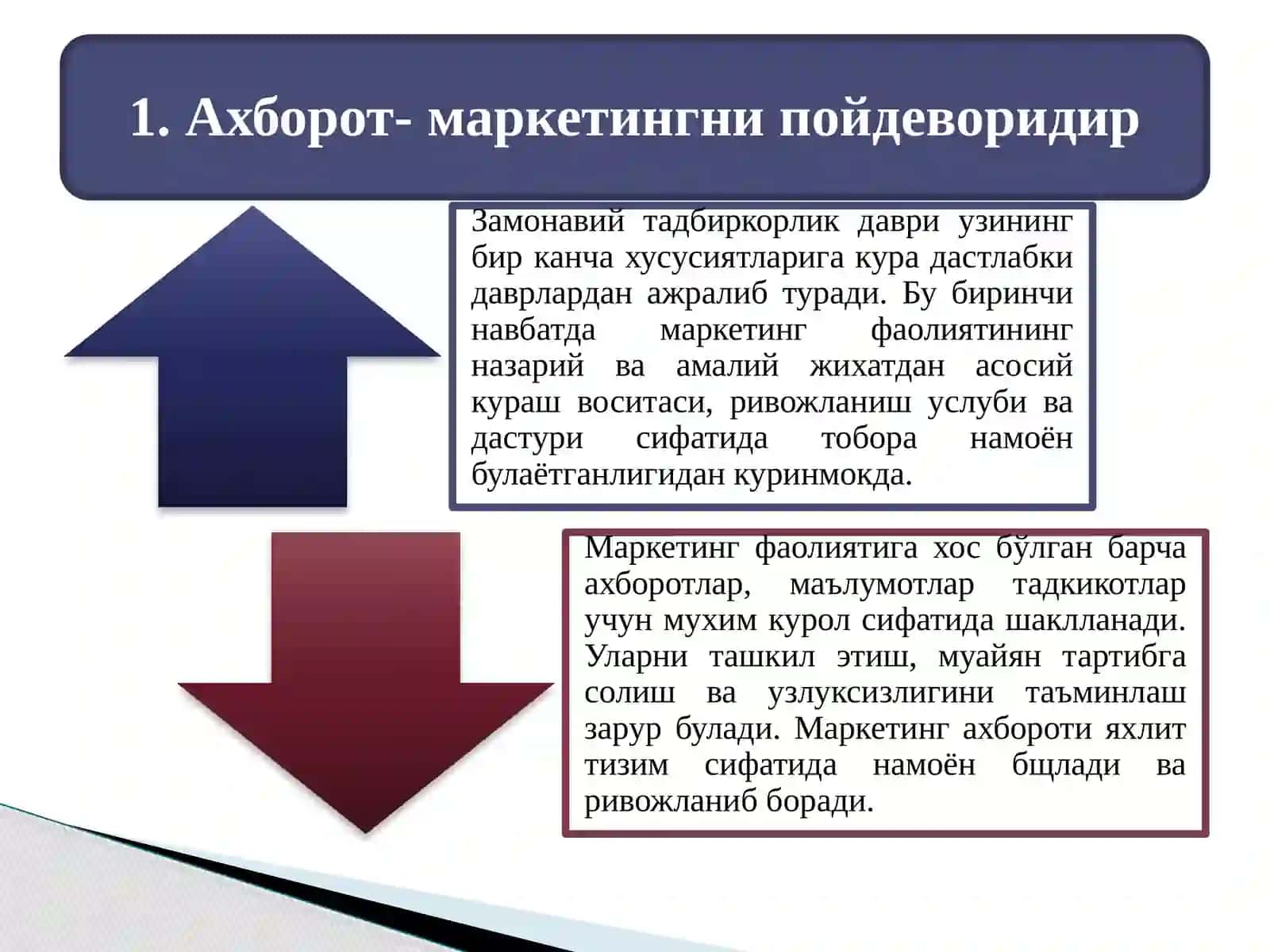 1. Ахборот- маркетингни пойдеворидир

Замонавий тадбиркорлик даври узининг бир канча хусусиятларига кура дастлабки даврлардан ажралиб туради. Бу биринчи навбатда маркетинг фаолиятининг назарий ва амалий жихатдан асосий кураш воситаси, ривожланиш услуби ва дастури сифатида тобора намоён булаётганлигидан куринмокда.

Маркетинг фаолиятига хос бўлган барча ахборотлар, маълумотлар тадкикотлар учун мухим курол сифатида шаклланади. Уларни ташкил этиш, муайян тартибга солиш ва узлуксизлигини таъминлаш зарур булади. Маркетинг ахбороти яхлит тизим сифатида намоён бщлади ва ривожланиб боради.